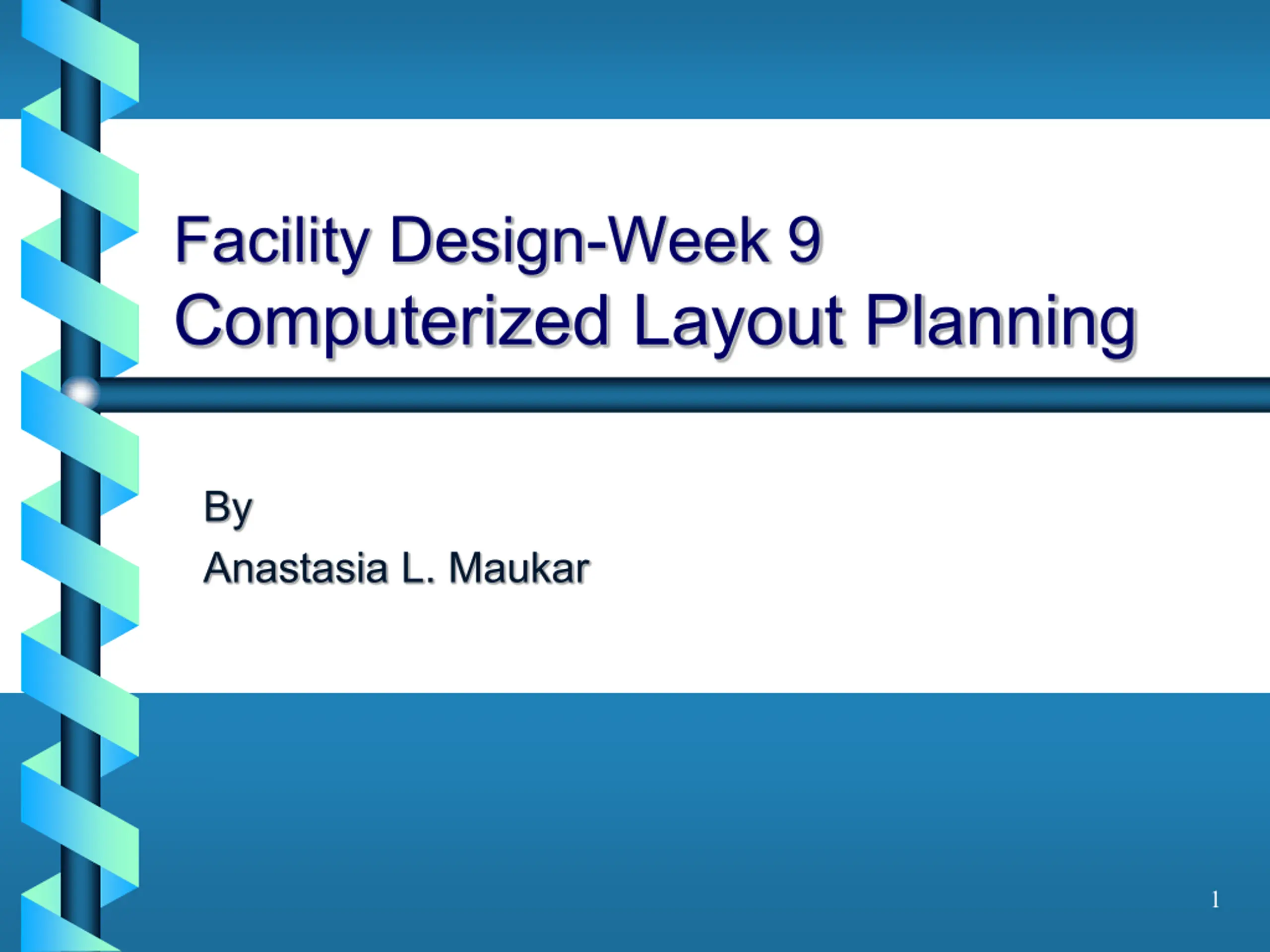 Facility Design-Week 9
Computerized Layout Planning

By
Anastasia L. Maukar

1